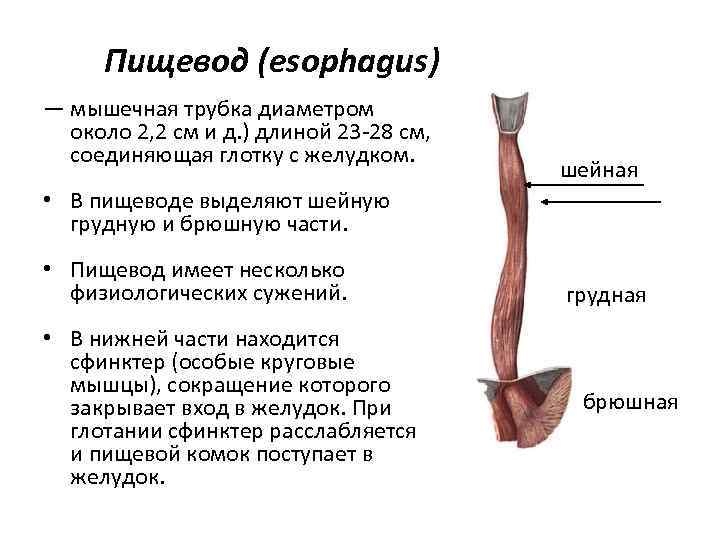 Пищевод (esophagus)

— мышечная трубка диаметром около 2,2 см и д.) длиной 23-28 см, соединяющая глотку с желудком.

• В пищеводе выделяют шейную грудную и брюшную части.

• Пищевод имеет несколько физиологических сужений.

• В нижней части находится сфинктер (особые круговые мышцы), сокращение которого закрывает вход в желудок. При глотании сфинктер расслабляется и пищевой комок поступает в желудок.

шейная

грудная

брюшная